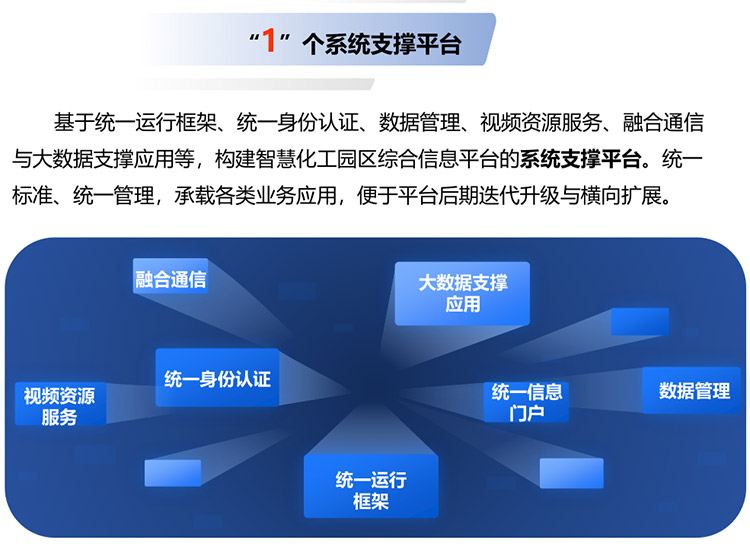 “1”个系统支撑平台

基于统一运行框架、统一身份认证、数据管理、视频资源服务、融合通信与大数据支撑应用等，构建智慧化工园区综合信息平台的系统支撑平台。统一标准、统一管理，承载各类业务应用，便于平台后期迭代升级与横向扩展。

融合通信

大数据支撑应用

统一身份认证

视频资源服务

统一信息门户

数据管理

统一运行框架